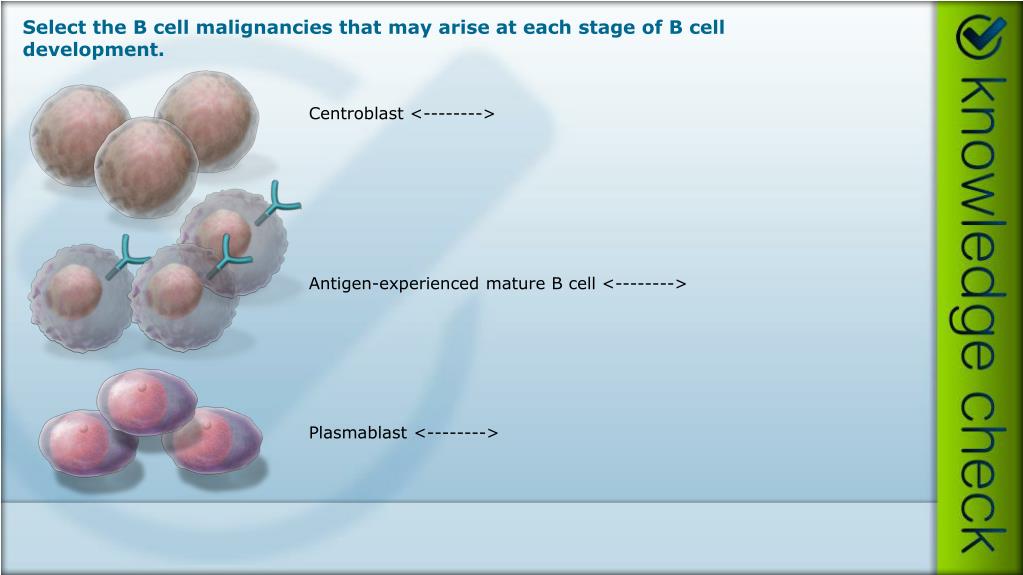 Select the B cell malignancies that may arise at each stage of B cell development.

Centroblast <-------->

Antigen-experienced mature B cell <-------->

Plasmablast <-------->

knowledge check